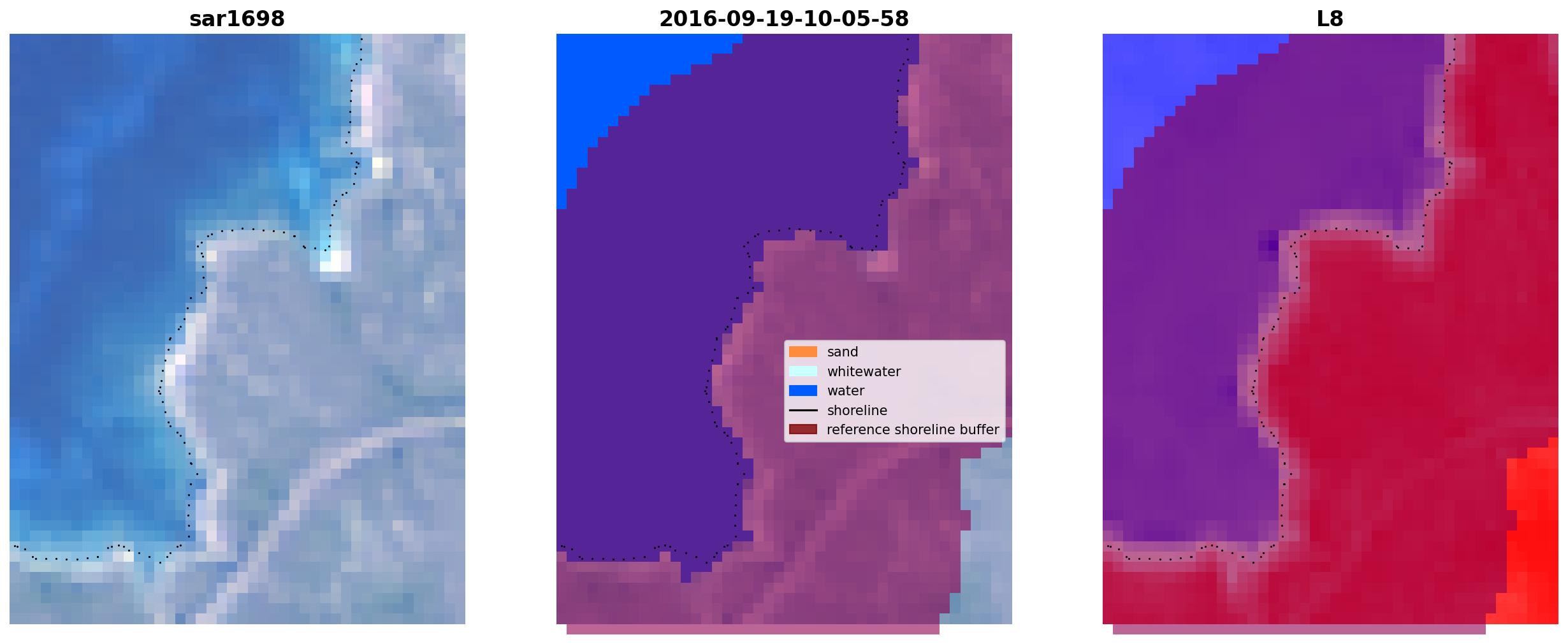 sar1698

2016-09-19-10-05-58

sand
whitewater
water
shoreline
reference shoreline buffer

L8